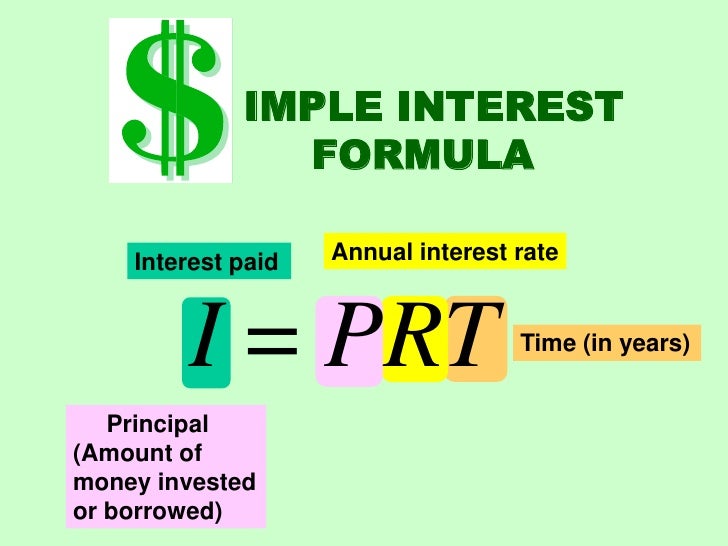 $IMPLE INTEREST FORMULA

Interest paid

Annual interest rate

$I = PRT$

Time (in years)

Principal (Amount of money invested or borrowed)